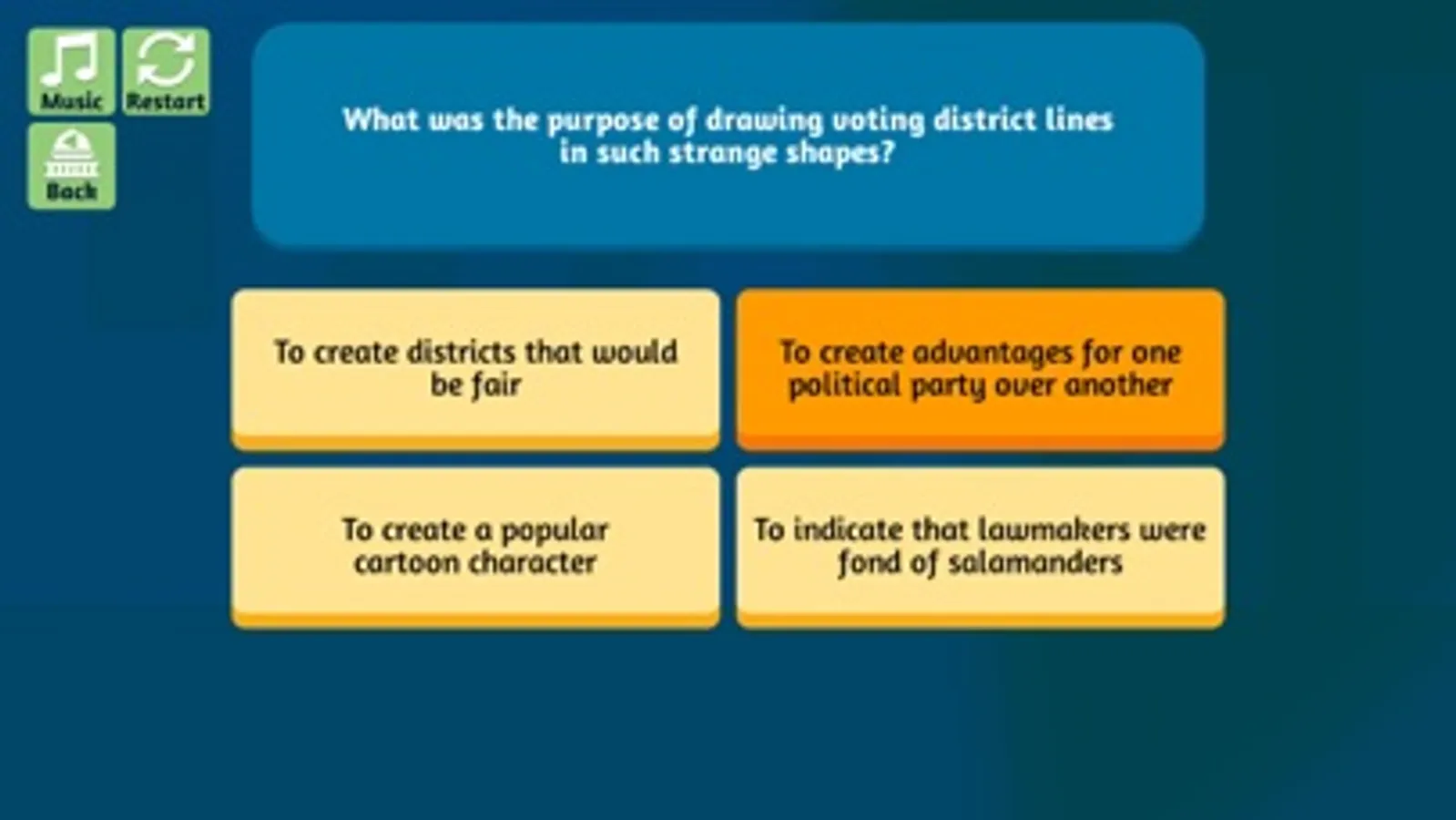 Music
Restart
Back

What was the purpose of drawing voting district lines in such strange shapes?

To create districts that would be fair

To create advantages for one political party over another

To create a popular cartoon character

To indicate that lawmakers were fond of salamanders